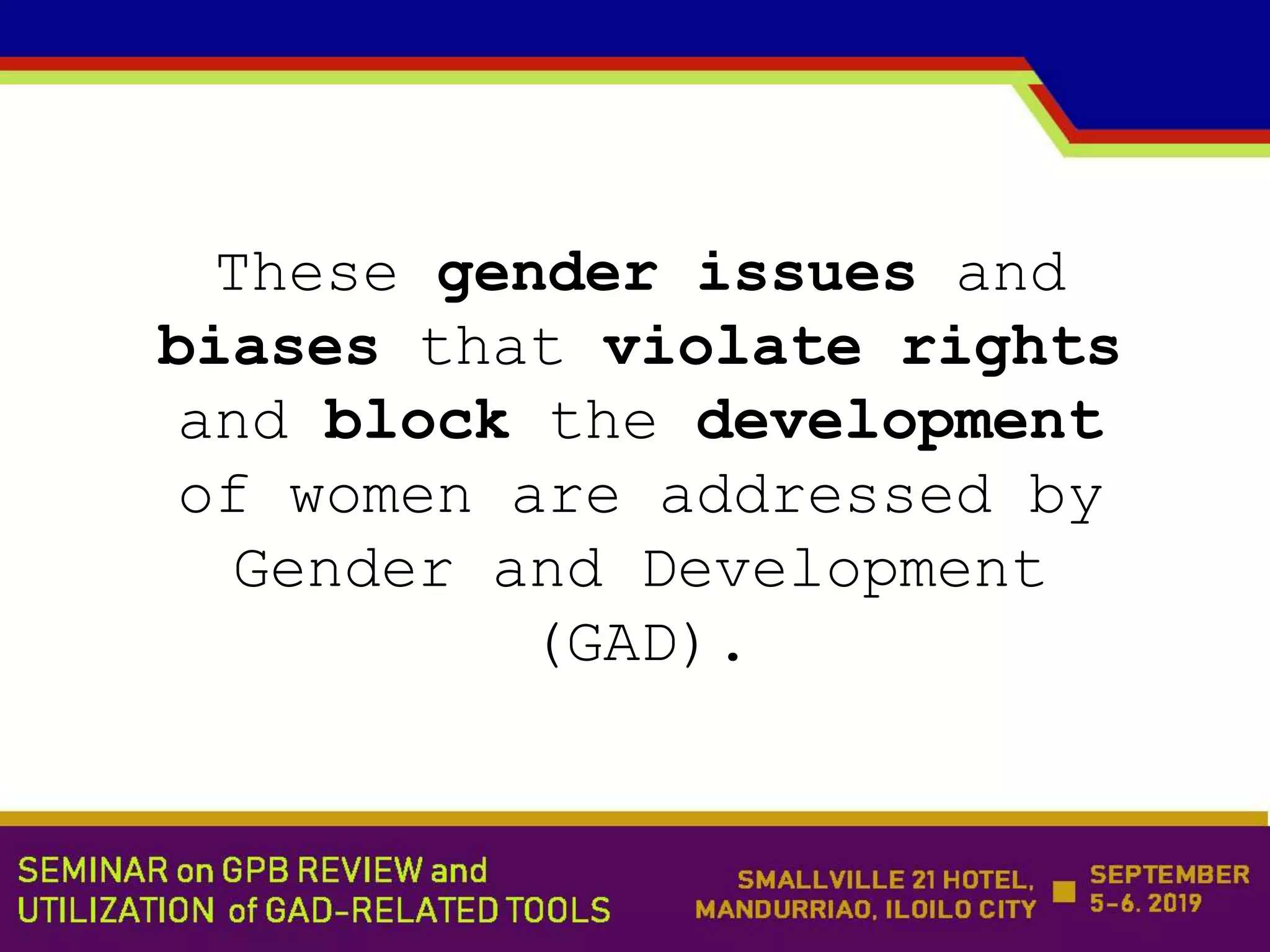 These gender issues and biases that violate rights and block the development of women are addressed by Gender and Development (GAD).

SEMINAR on GPB REVIEW and UTILIZATION of GAD-RELATED TOOLS

SMALLVILLE 21 HOTEL, MANDURRIAO, ILOILO CITY

SEPTEMBER 5-6, 2019